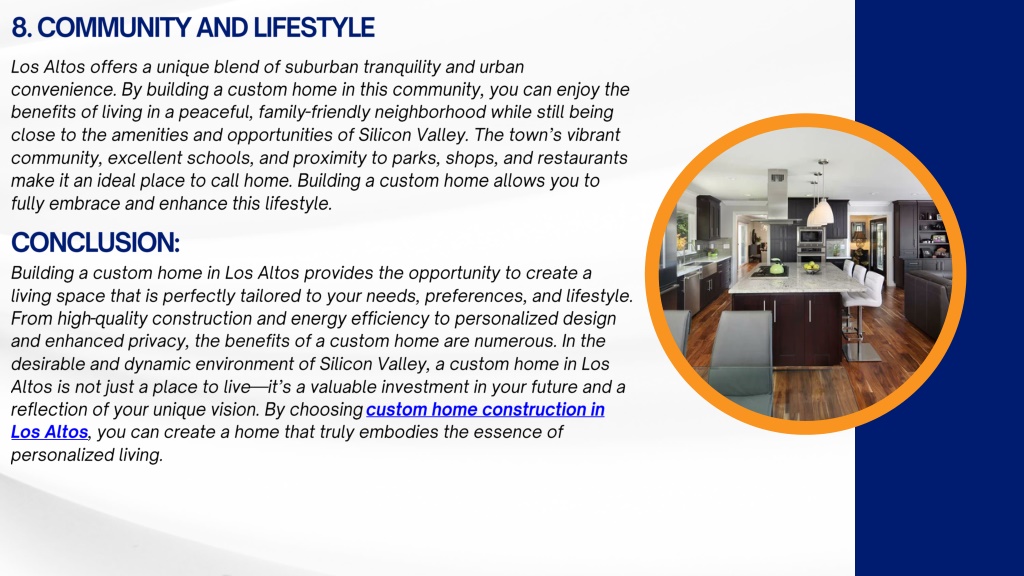 8. COMMUNITY AND LIFESTYLE

Los Altos offers a unique blend of suburban tranquility and urban convenience. By building a custom home in this community, you can enjoy the benefits of living in a peaceful, family-friendly neighborhood while still being close to the amenities and opportunities of Silicon Valley. The town's vibrant community, excellent schools, and proximity to parks, shops, and restaurants make it an ideal place to call home. Building a custom home allows you to fully embrace and enhance this lifestyle.

CONCLUSION:

Building a custom home in Los Altos provides the opportunity to create a living space that is perfectly tailored to your needs, preferences, and lifestyle. From high-quality construction and energy efficiency to personalized design and enhanced privacy, the benefits of a custom home are numerous. In the desirable and dynamic environment of Silicon Valley, a custom home in Los Altos is not just a place to live—it's a valuable investment in your future and a reflection of your unique vision. By choosing custom home construction in Los Altos, you can create a home that truly embodies the essence of personalized living.